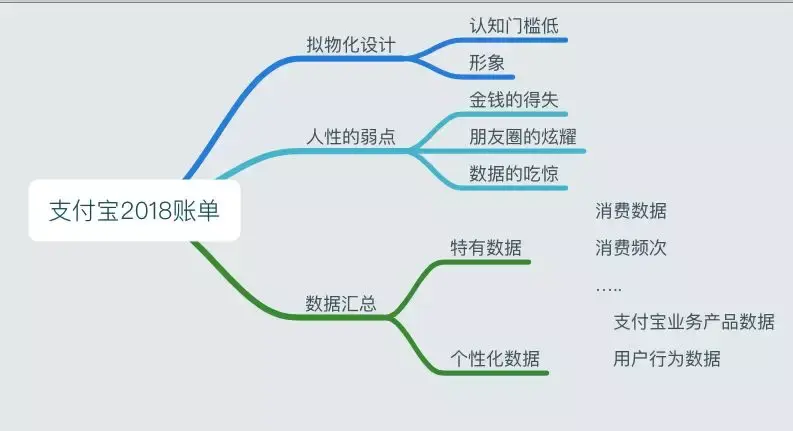 支付宝2018账单

拟物化设计

认知门槛低

形象

人性的弱点

金钱的得失

朋友圈的炫耀

数据的吃惊

数据汇总

特有数据

消费数据

消费频次

.....

个性化数据

支付宝业务产品数据

用户行为数据